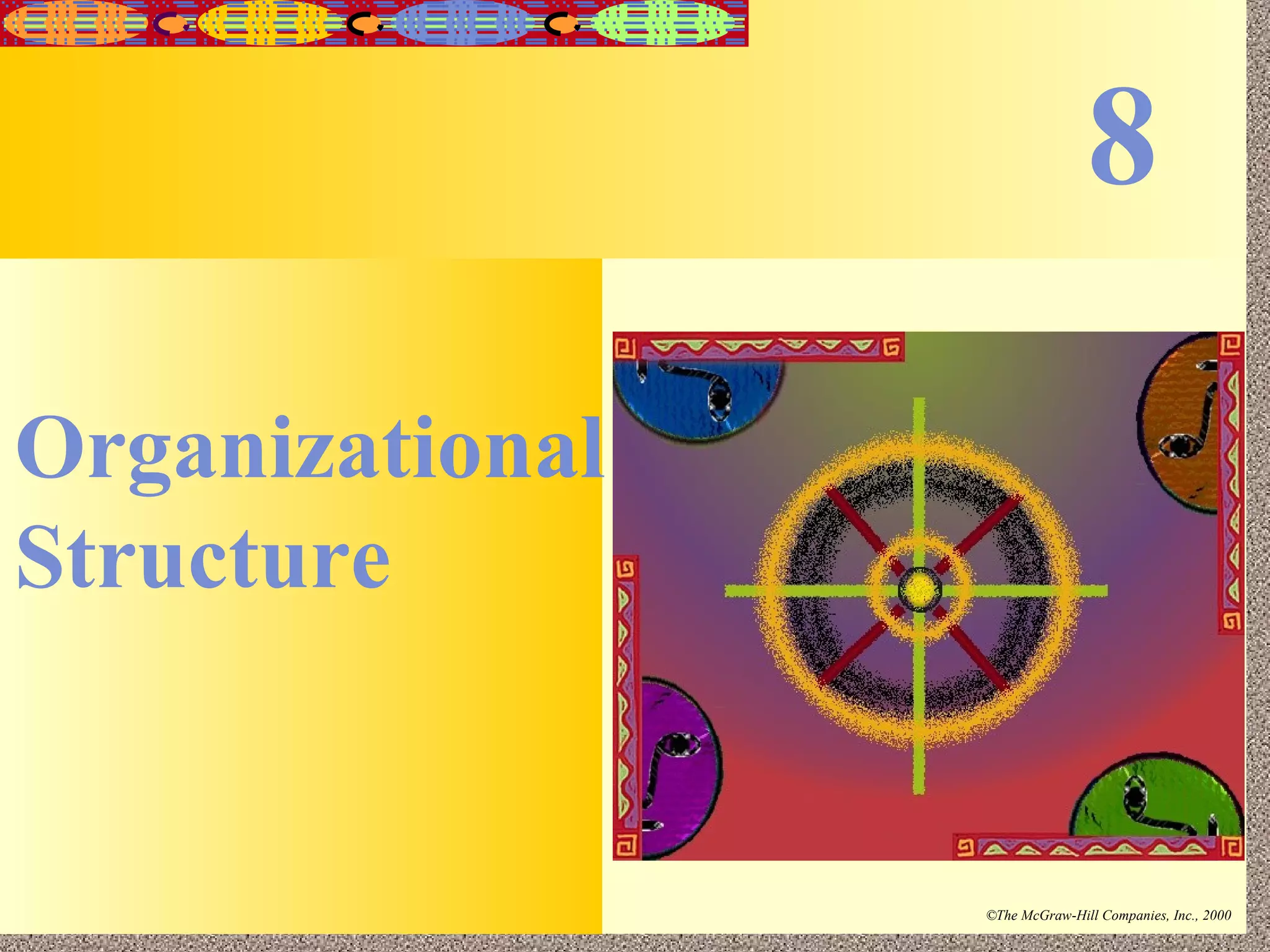 8

Organizational Structure

©The McGraw-Hill Companies, Inc., 2000